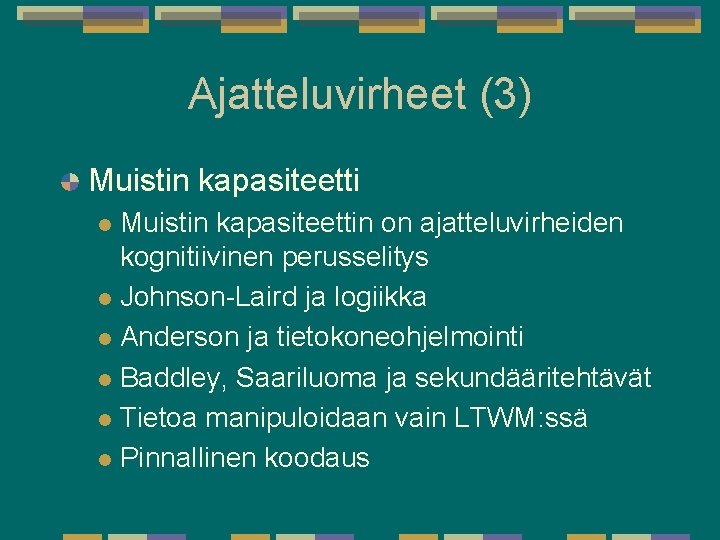 Ajatteluvirheet (3)

Muistin kapasiteetti

Muistin kapasiteettin on ajatteluvirheiden kognitiivinen perusselitys

Johnson-Laird ja logiikka

Anderson ja tietokoneohjelmointi

Baddley, Saariluoma ja sekundääritehtävät

Tietoa manipuloidaan vain LTWM:ssä

Pinnallinen koodaus